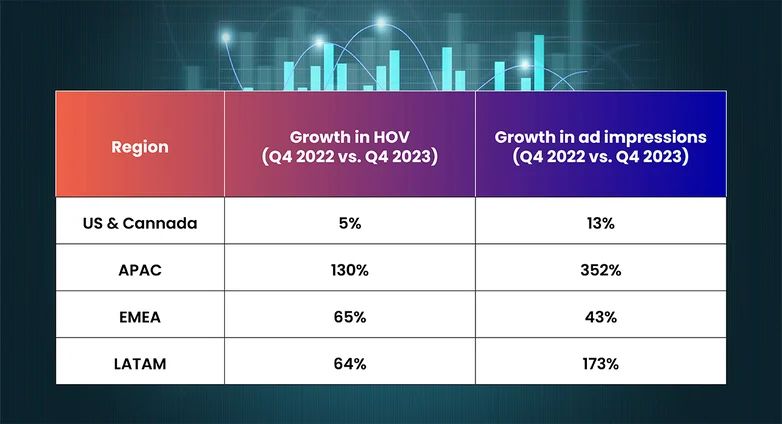 | Region | Growth in HOV (Q4 2022 vs. Q4 2023) | Growth in ad impressions (Q4 2022 vs. Q4 2023) |
|---|---|---|
| US & Cannada | 5% | 13% |
| APAC | 130% | 352% |
| EMEA | 65% | 43% |
| LATAM | 64% | 173% |